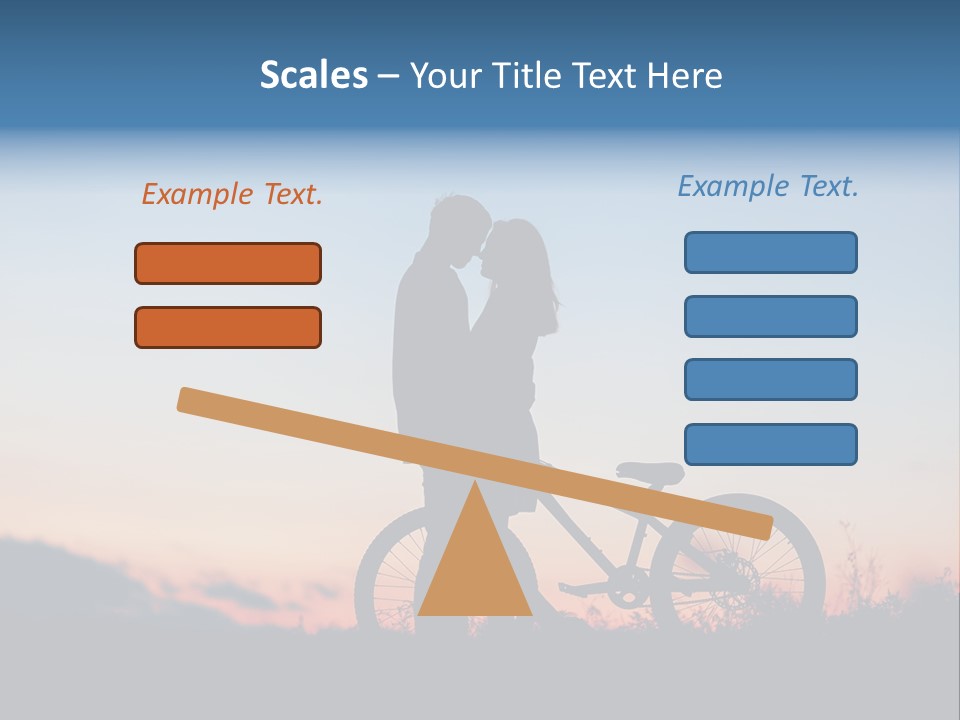 Scales – Your Title Text Here

Example Text.

Example Text.